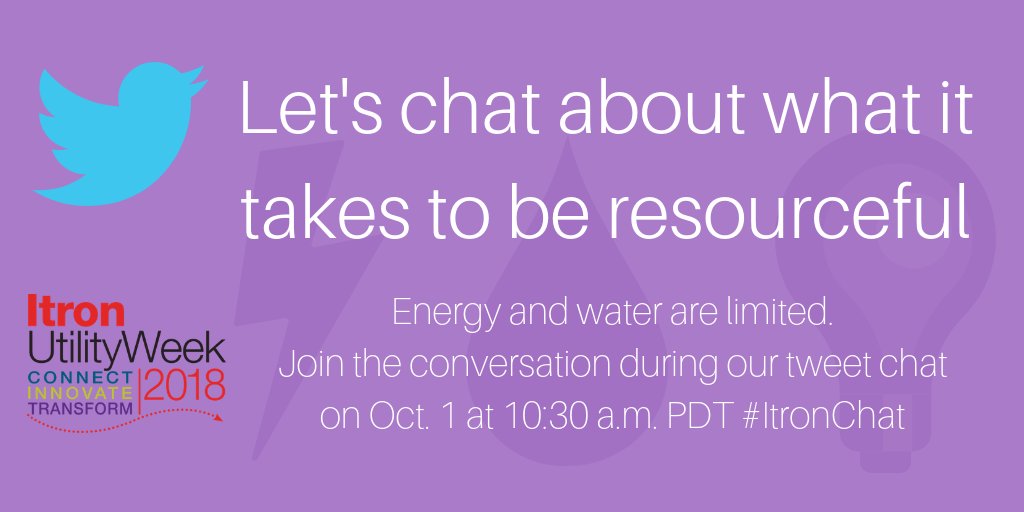 Let's chat about what it takes to be resourceful

Itron
UtilityWeek
CONNECT
INNOVATE
TRANSFORM
2018

Energy and water are limited.
Join the conversation during our tweet chat on Oct. 1 at 10:30 a.m. PDT #ItronChat